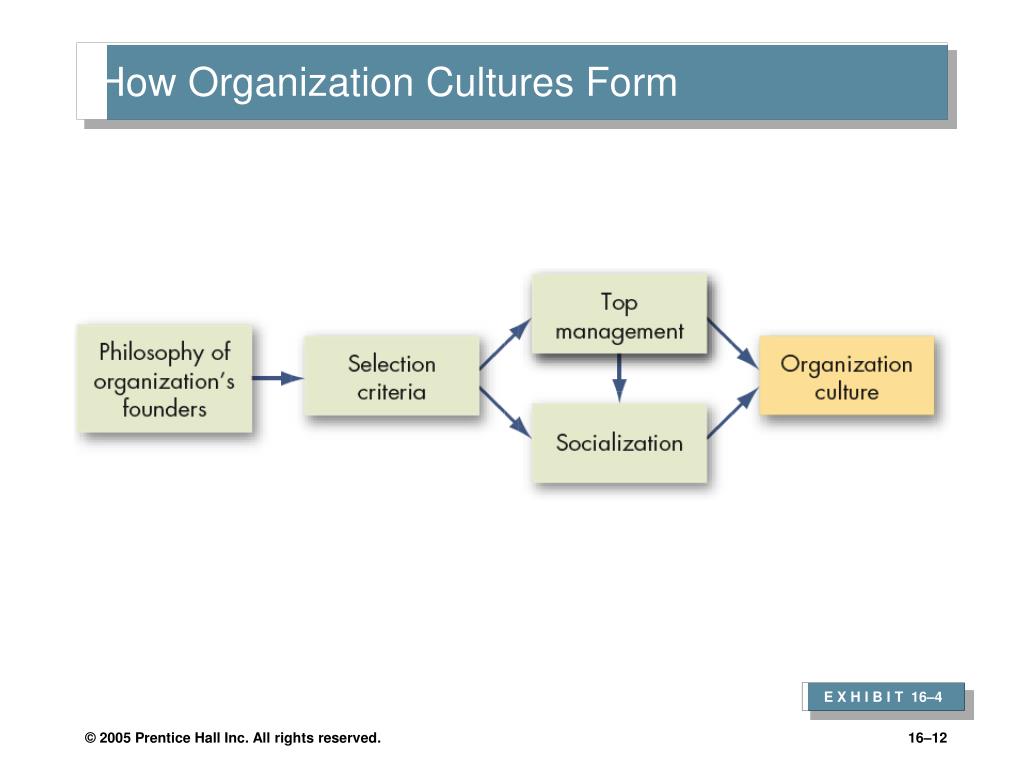 How Organization Cultures Form

Philosophy of organization's founders

Selection criteria

Top management

Socialization

Organization culture

E X H I B I T 16–4

© 2005 Prentice Hall Inc. All rights reserved.

16–12